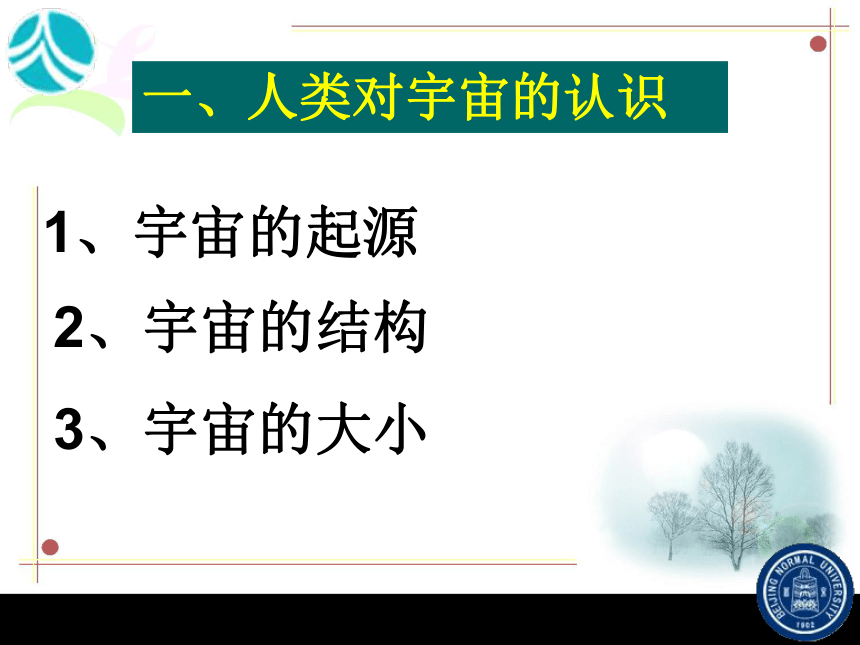 一、人类对宇宙的认识

1、宇宙的起源

2、宇宙的结构

3、宇宙的大小

BEIJING NORMAL UNIVERSITY 1902